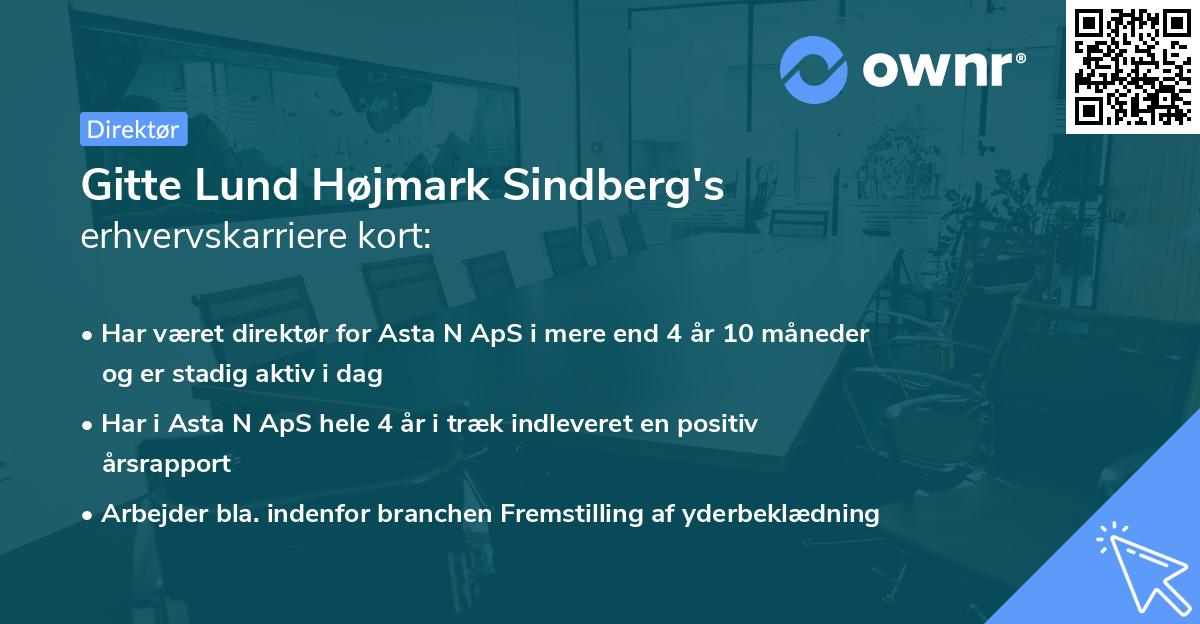 ownr®

Direktør

Gitte Lund Højmark Sindberg's
erhvervskarriere kort:

• Har været direktør for Asta N ApS i mere end 4 år 10 måneder og er stadig aktiv i dag

• Har i Asta N ApS hele 4 år i træk indleveret en positiv årsrapport

• Arbejder bla. indenfor branchen Fremstilling af yderbeklædning